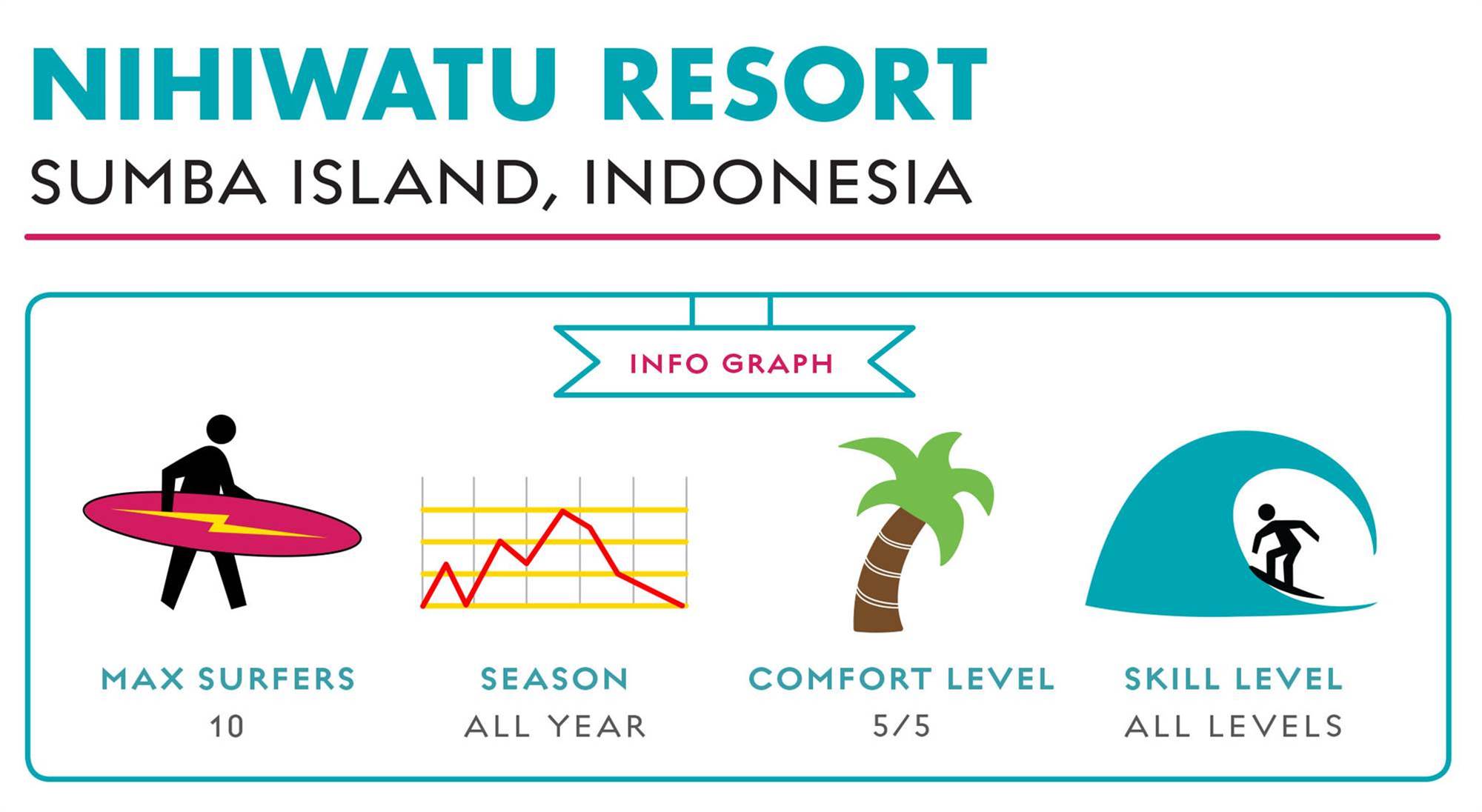 NIHIWATU RESORT

SUMBA ISLAND, INDONESIA

INFO GRAPH

MAX SURFERS
10

SEASON
ALL YEAR

COMFORT LEVEL
5/5

SKILL LEVEL
ALL LEVELS